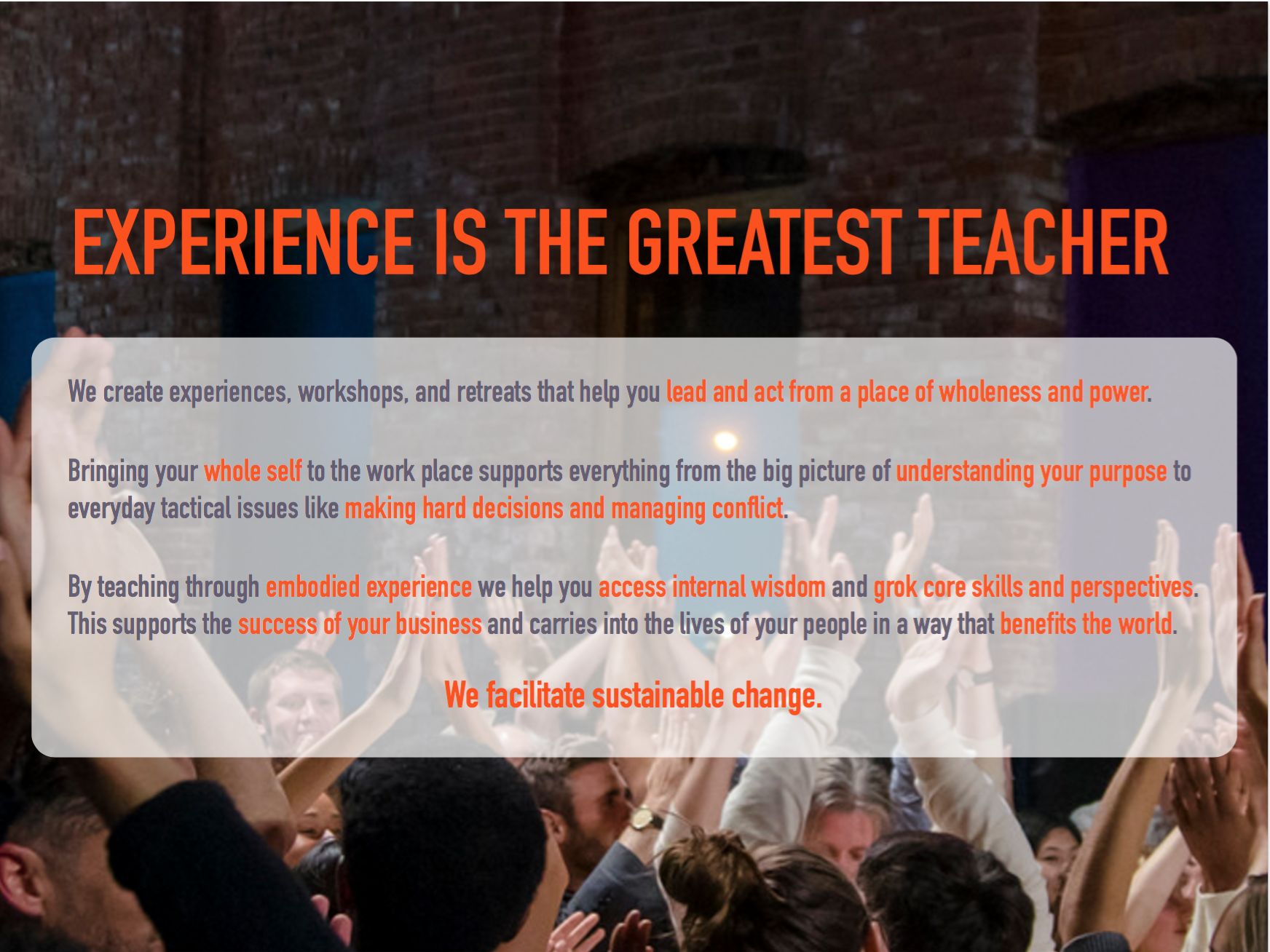 EXPERIENCE IS THE GREATEST TEACHER

We create experiences, workshops, and retreats that help you lead and act from a place of wholeness and power.

Bringing your whole self to the work place supports everything from the big picture of understanding your purpose to everyday tactical issues like making hard decisions and managing conflict.

By teaching through embodied experience we help you access internal wisdom and grok core skills and perspectives. This supports the success of your business and carries into the lives of your people in a way that benefits the world.

We facilitate sustainable change.